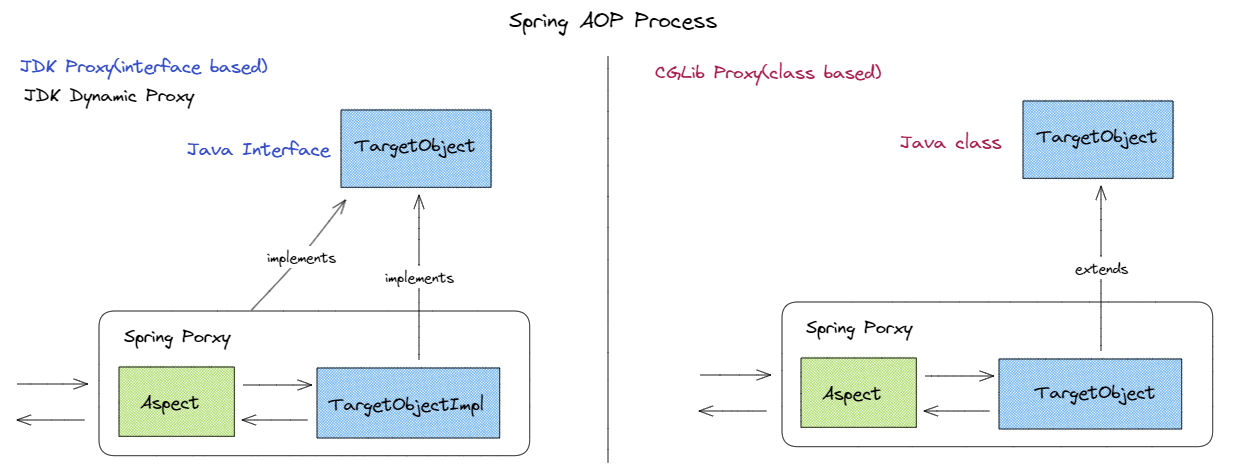 Spring AOP Process

JDK Proxy(interface based)
JDK Dynamic Proxy

Java Interface

TargetObject

implements

implements

Spring Porxy

Aspect

TargetObjectImpl

CGLib Proxy(class based)

Java class

TargetObject

extends

Spring Porxy

Aspect

TargetObject